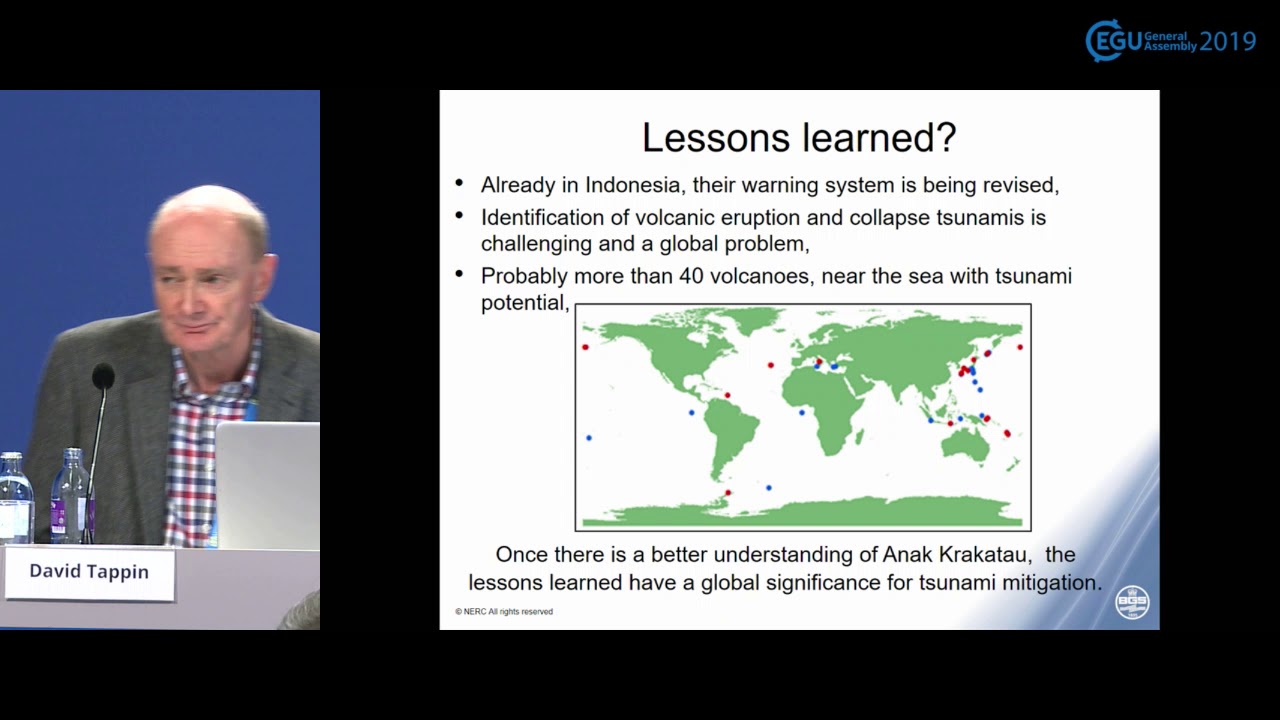 EGU General Assembly 2019

David Tappin

Lessons learned?

• Already in Indonesia, their warning system is being revised,
• Identification of volcanic eruption and collapse tsunamis is challenging and a global problem,
• Probably more than 40 volcanoes, near the sea with tsunami potential,

Once there is a better understanding of Anak Krakatau, the lessons learned have a global significance for tsunami mitigation.

© NERC All rights reserved

BGS